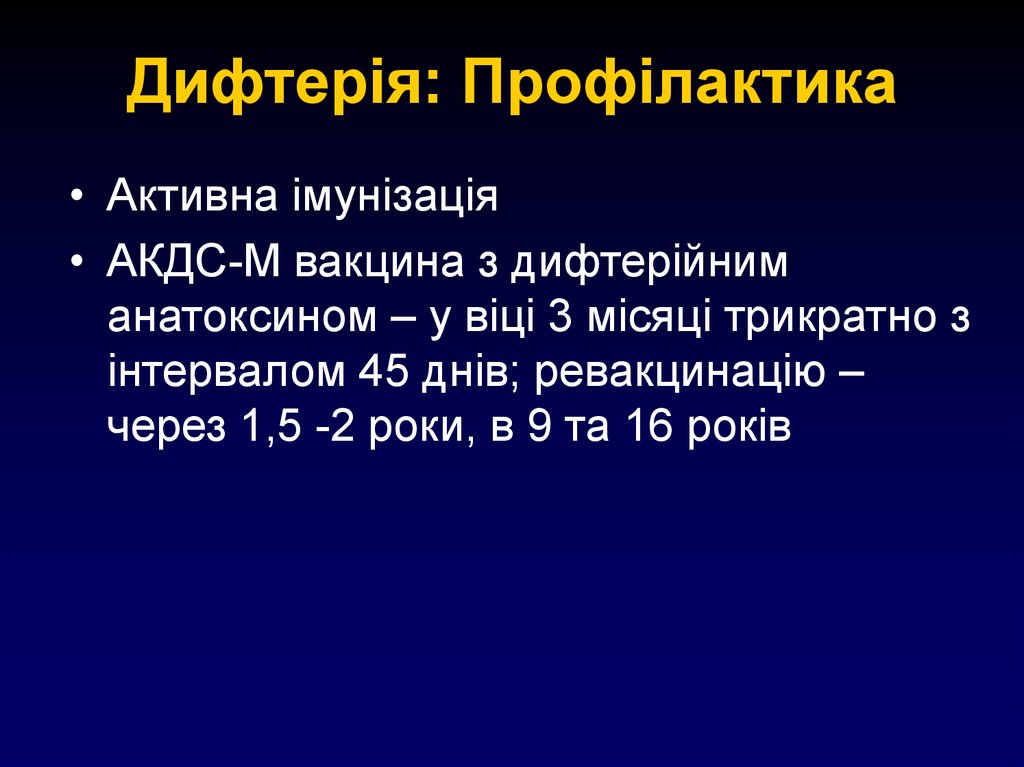 Дифтерія: Профілактика

• Активна імунізація
• АКДС-М вакцина з дифтерійним анатоксином – у віці 3 місяці трикратно з інтервалом 45 днів; ревакцинацію – через 1,5 -2 роки, в 9 та 16 років